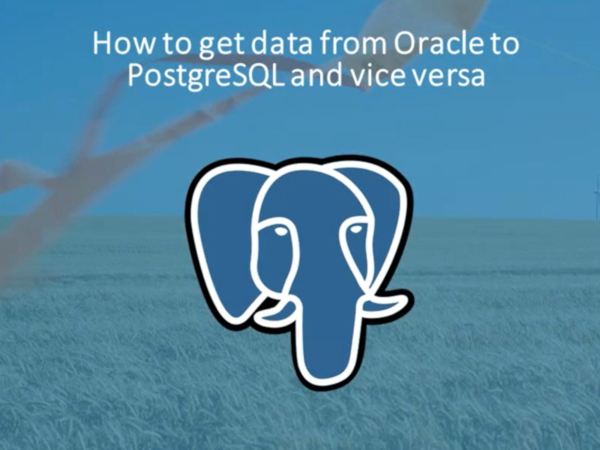 How to get data from Oracle to PostgreSQL and vice versa